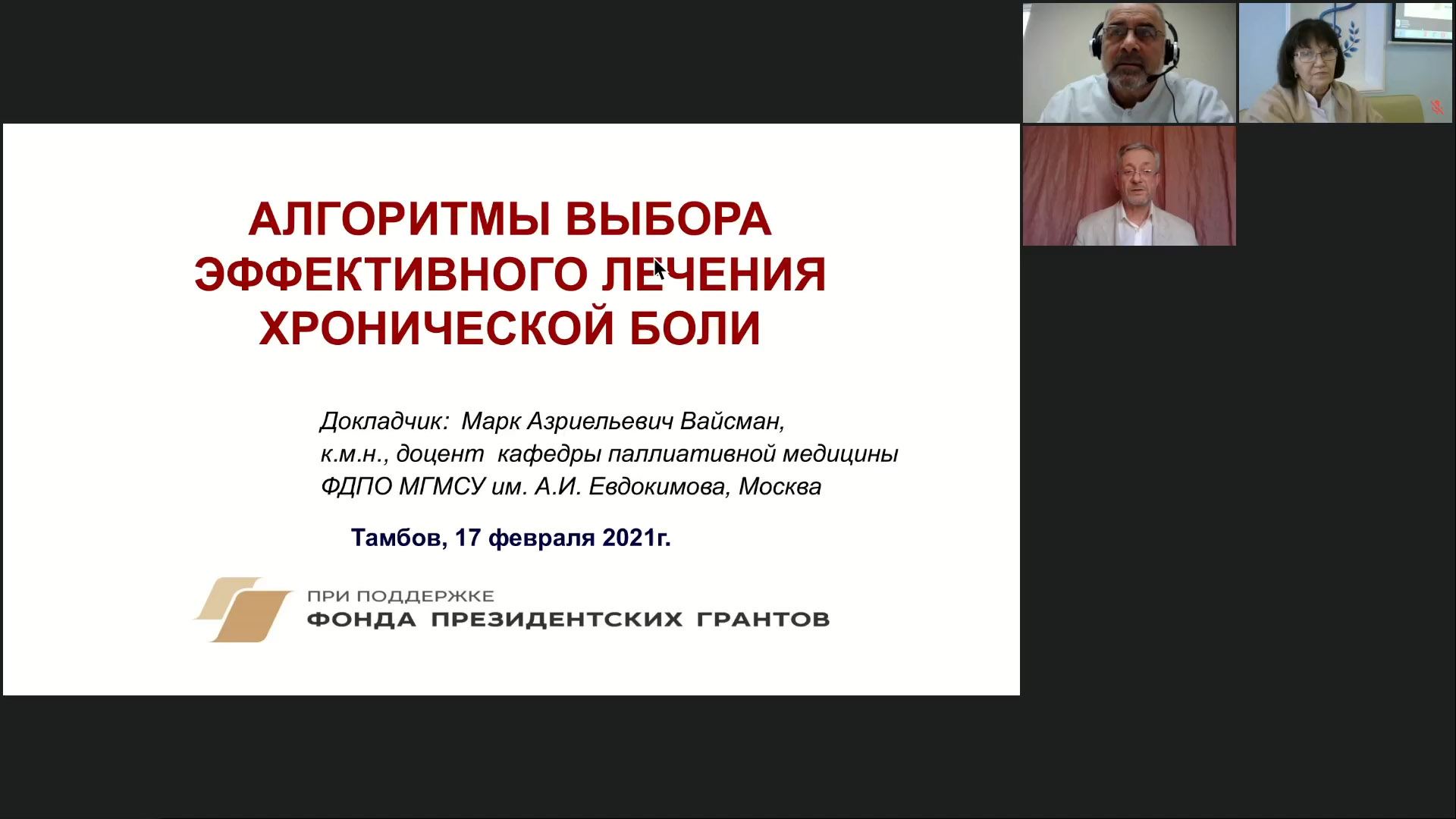 АЛГОРИТМЫ ВЫБОРА ЭФФЕКТИВНОГО ЛЕЧЕНИЯ ХРОНИЧЕСКОЙ БОЛИ

Докладчик: Марк Азриельевич Вайсман, к.м.н., доцент кафедры паллиативной медицины ФДПО МГМСУ им. А.И. Евдокимова, Москва

Тамбов, 17 февраля 2021г.

ПРИ ПОДДЕРЖКЕ
ФОНДА ПРЕЗИДЕНТСКИХ ГРАНТОВ